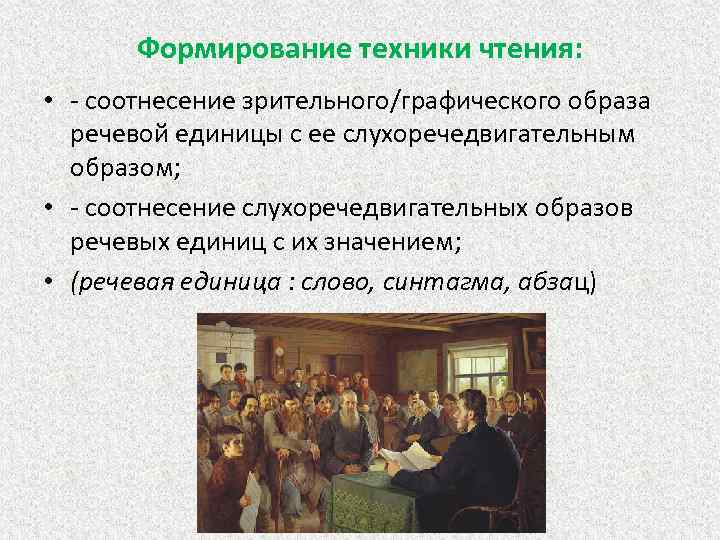 Формирование техники чтения:

• - соотнесение зрительного/графического образа речевой единицы с ее слухоречедвигательным образом;

• - соотнесение слухоречедвигательных образов речевых единиц с их значением;

• (речевая единица : слово, синтагма, абзац)